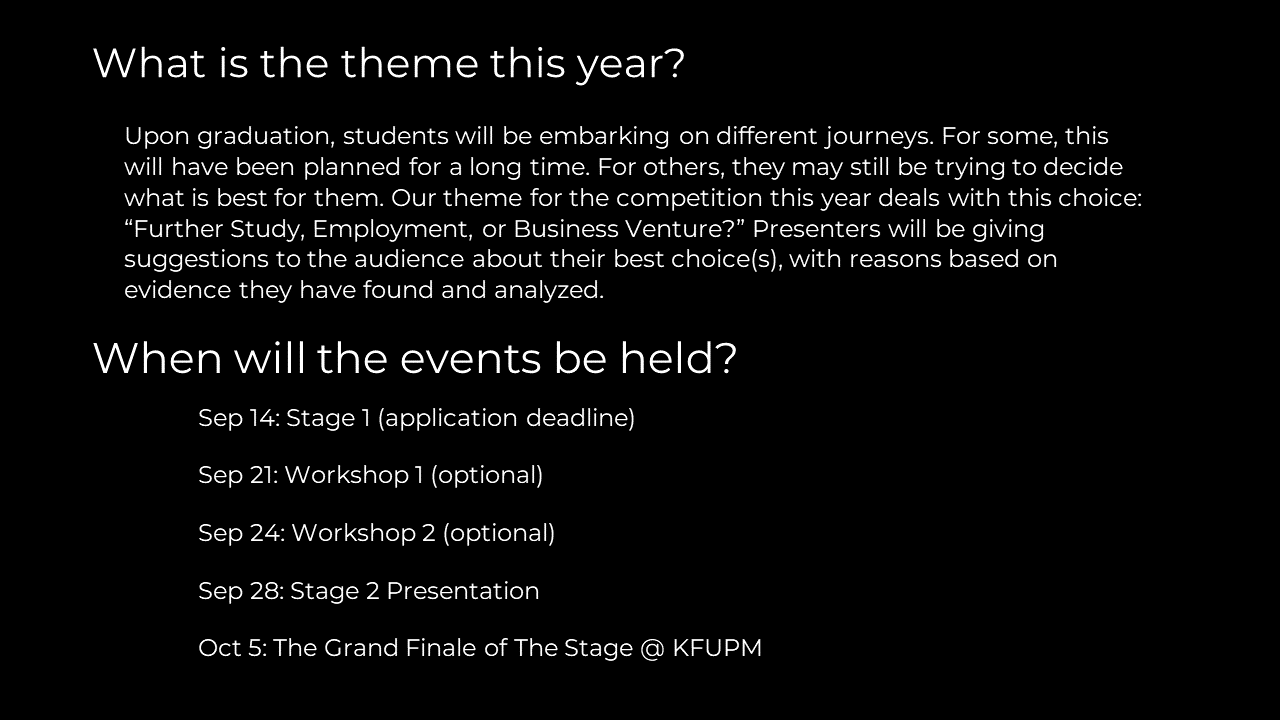 What is the theme this year?

Upon graduation, students will be embarking on different journeys. For some, this will have been planned for a long time. For others, they may still be trying to decide what is best for them. Our theme for the competition this year deals with this choice: “Further Study, Employment, or Business Venture?” Presenters will be giving suggestions to the audience about their best choice(s), with reasons based on evidence they have found and analyzed.

When will the events be held?

Sep 14: Stage 1 (application deadline)

Sep 21: Workshop 1 (optional)

Sep 24: Workshop 2 (optional)

Sep 28: Stage 2 Presentation

Oct 5: The Grand Finale of The Stage @ KFUPM